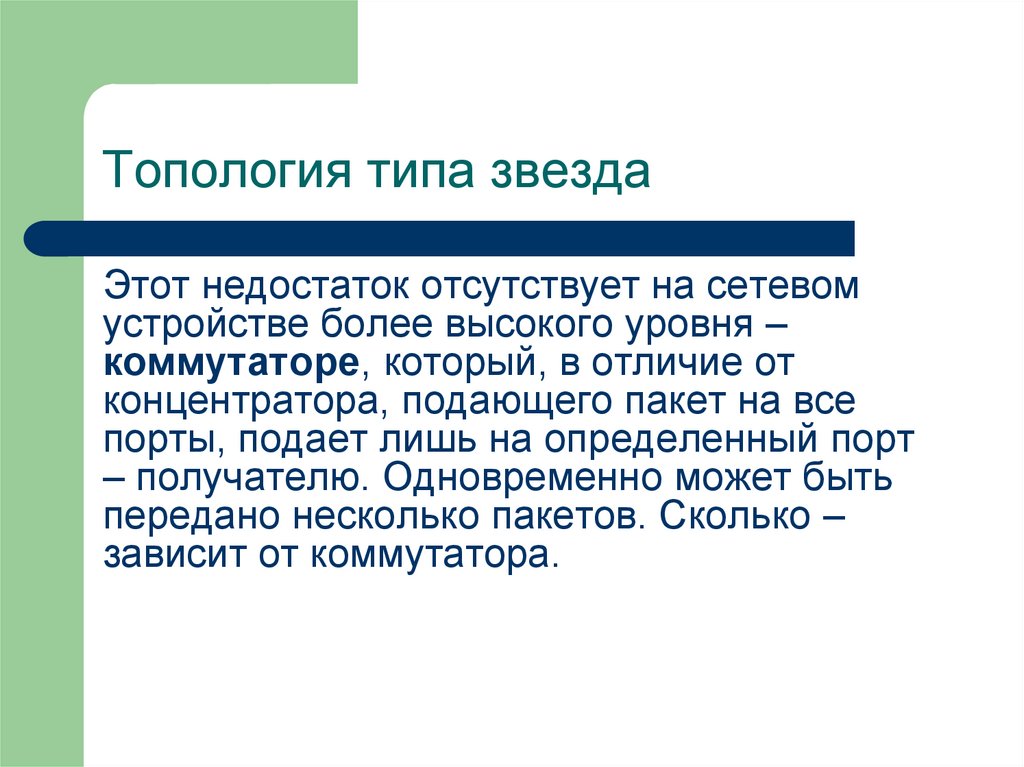 Топология типа звезда

Этот недостаток отсутствует на сетевом устройстве более высокого уровня – коммутаторе, который, в отличие от концентратора, подающего пакет на все порты, подает лишь на определенный порт – получателю. Одновременно может быть передано несколько пакетов. Сколько – зависит от коммутатора.